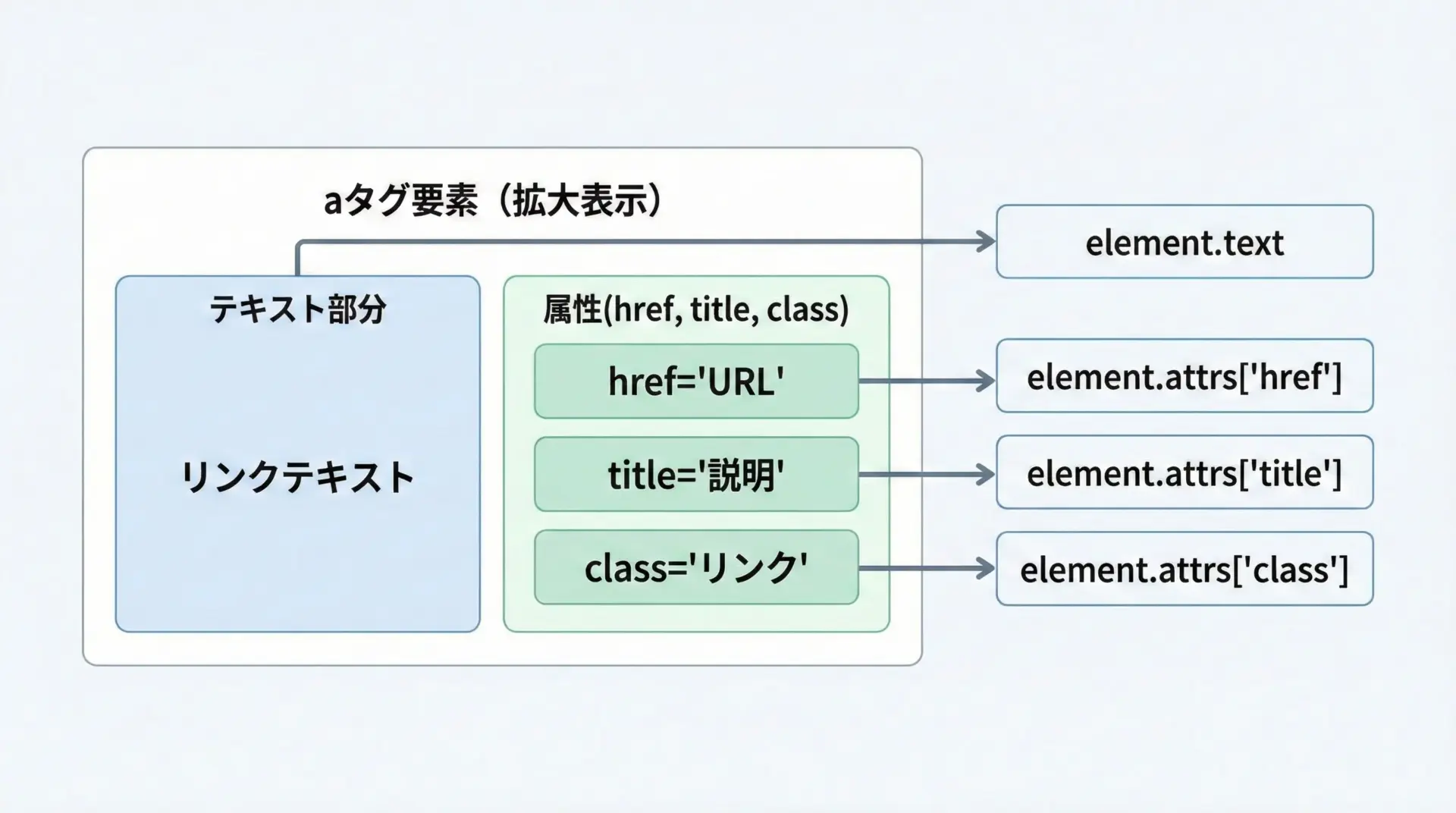 aタグ要素（拡大表示）

テキスト部分

リンクテキスト

属性(href, title, class)

href='URL'

title='説明'

class='リンク'

element.text

element.attrs['href']

element.attrs['title']

element.attrs['class']